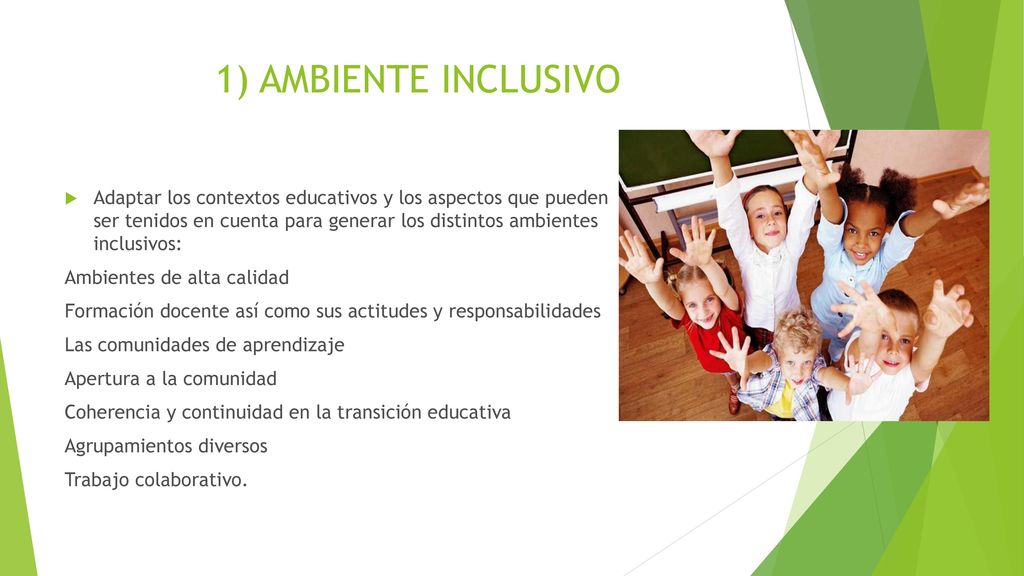 1) AMBIENTE INCLUSIVO

Adaptar los contextos educativos y los aspectos que pueden ser tenidos en cuenta para generar los distintos ambientes inclusivos:

Ambientes de alta calidad

Formación docente así como sus actitudes y responsabilidades

Las comunidades de aprendizaje

Apertura a la comunidad

Coherencia y continuidad en la transición educativa

Agrupamientos diversos

Trabajo colaborativo.